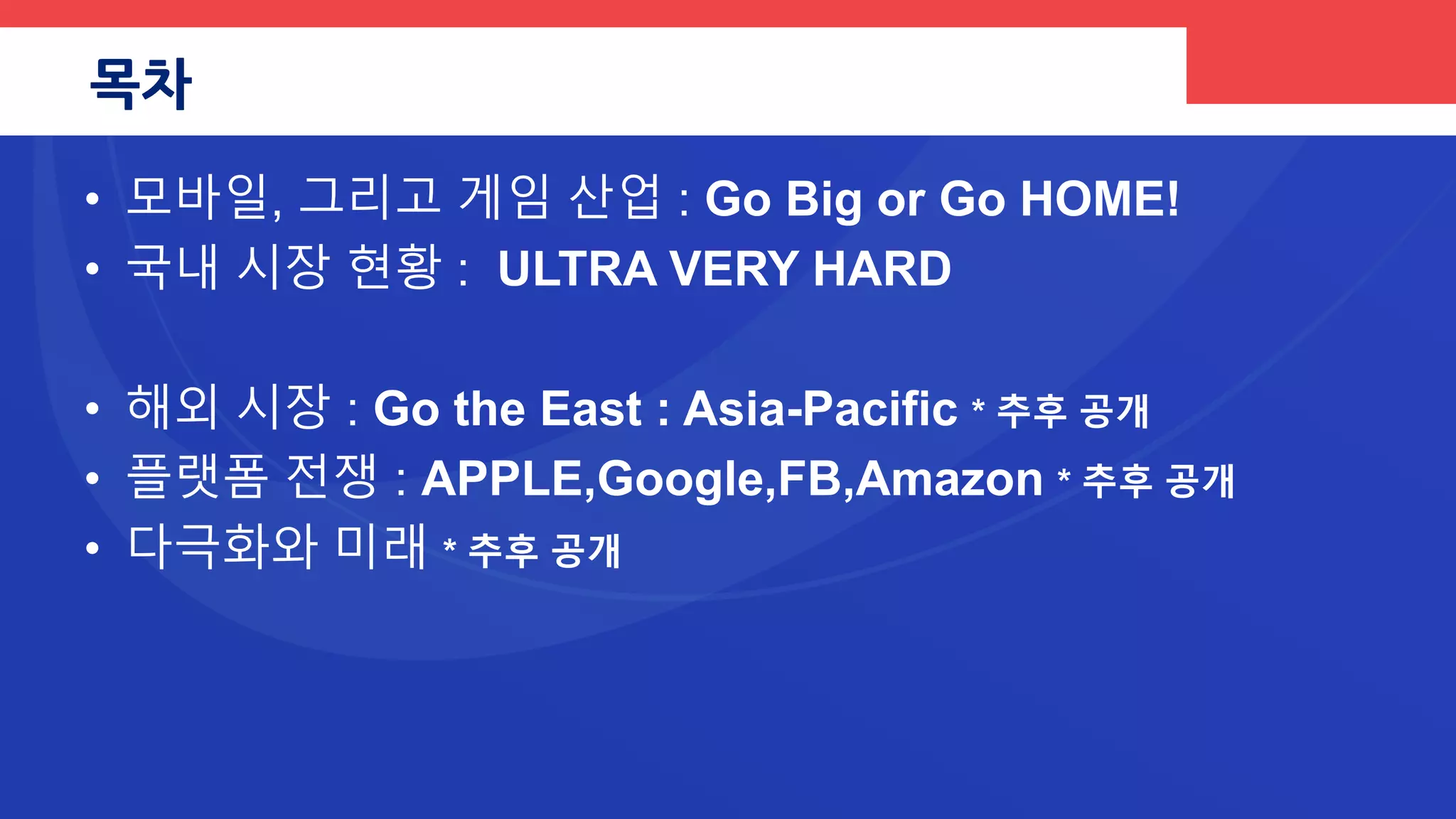 목차

• 모바일, 그리고 게임 산업 : Go Big or Go HOME!
• 국내 시장 현황 : ULTRA VERY HARD

• 해외 시장 : Go the East : Asia-Pacific * 추후 공개
• 플랫폼 전쟁 : APPLE,Google,FB,Amazon * 추후 공개
• 다극화와 미래 * 추후 공개